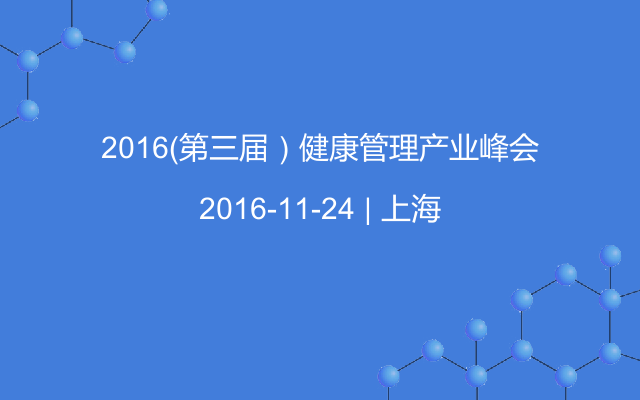 2016(第三届）健康管理产业峰会

2016-11-24 | 上海